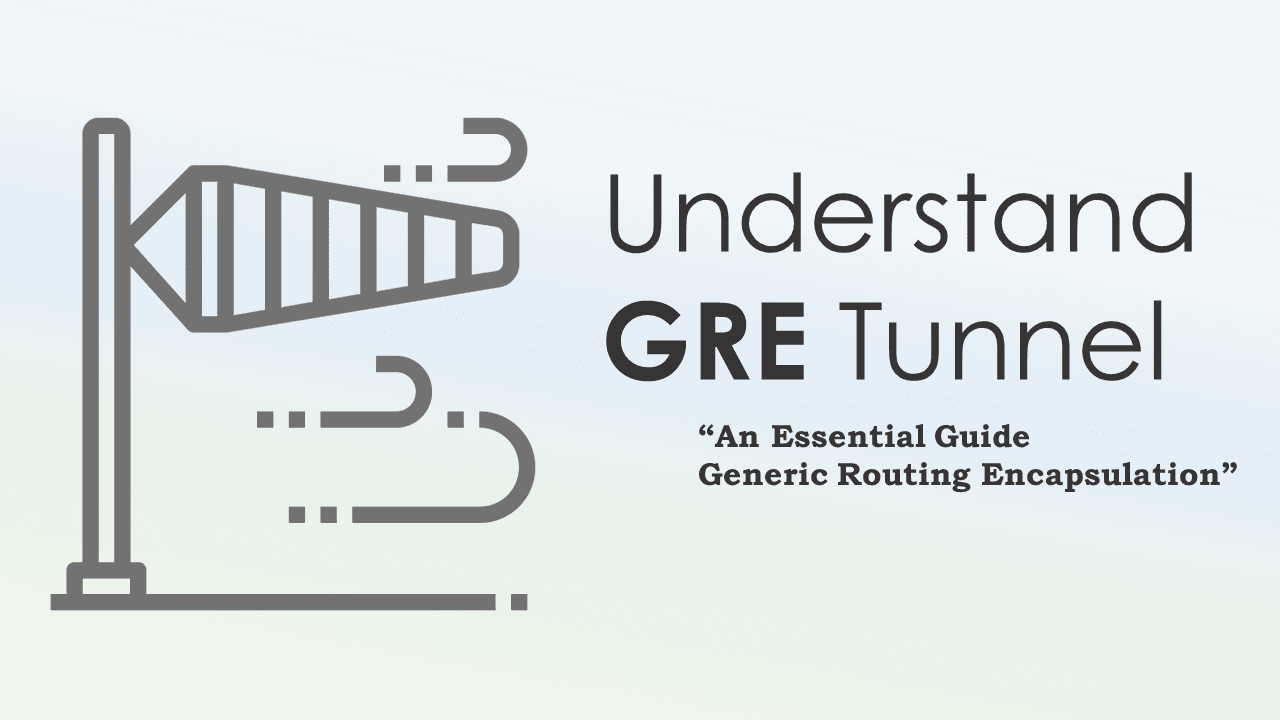 Understand
GRE Tunnel

“An Essential Guide
Generic Routing Encapsulation”